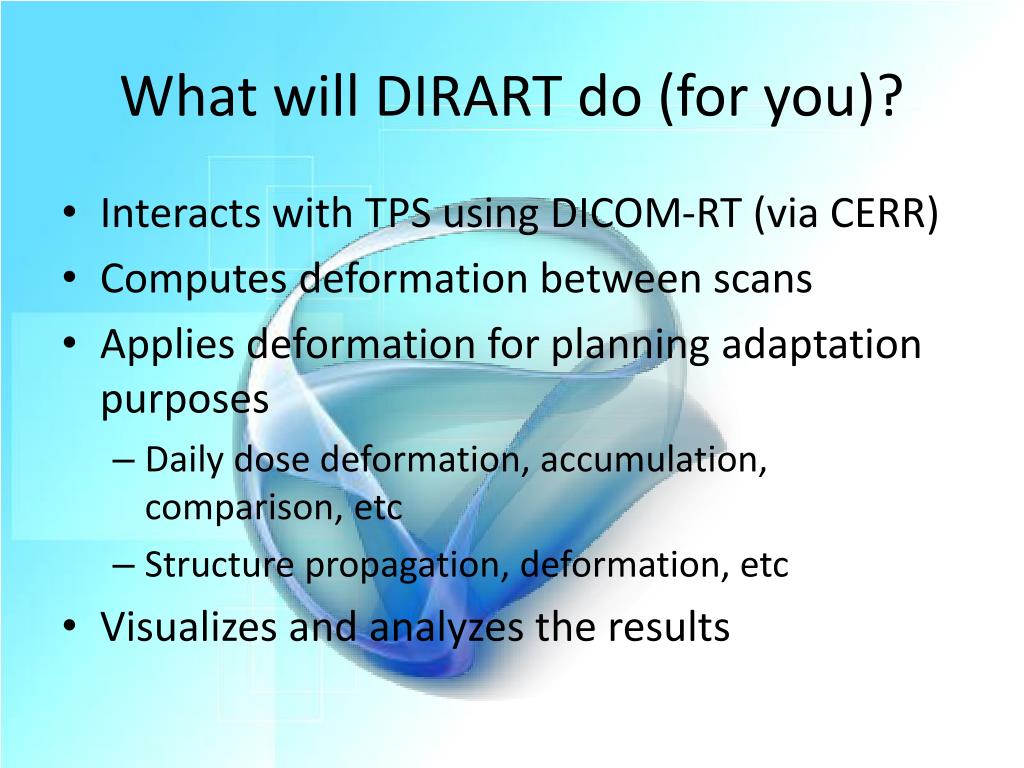 What will DIRART do (for you)?

• Interacts with TPS using DICOM-RT (via CERR)
• Computes deformation between scans
• Applies deformation for planning adaptation purposes
– Daily dose deformation, accumulation, comparison, etc
– Structure propagation, deformation, etc
• Visualizes and analyzes the results